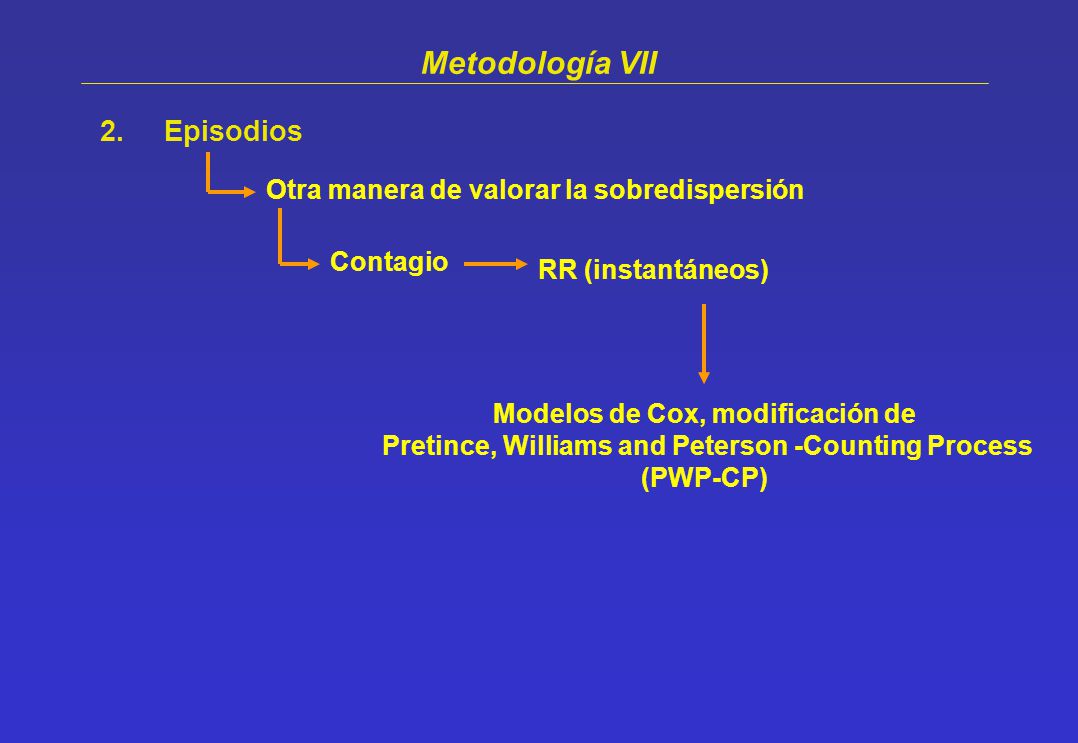 Metodología VII

2. Episodios

Otra manera de valorar la sobredispersión

Contagio

RR (instantáneos)

Modelos de Cox, modificación de Pretince, Williams and Peterson -Counting Process (PWP-CP)